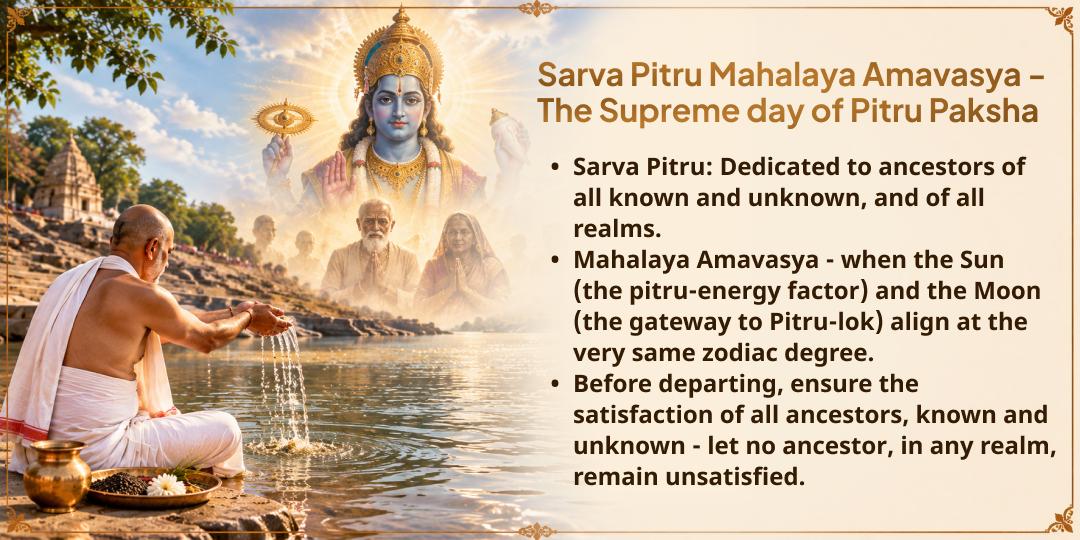 Sarva Pitru Mahalaya Amavasya – The Supreme day of Pitru Paksha

• Sarva Pitru: Dedicated to ancestors of all known and unknown, and of all realms.
• Mahalaya Amavasya - when the Sun (the pitru-energy factor) and the Moon (the gateway to Pitru-lok) align at the very same zodiac degree.
• Before departing, ensure the satisfaction of all ancestors, known and unknown - let no ancestor, in any realm, remain unsatisfied.